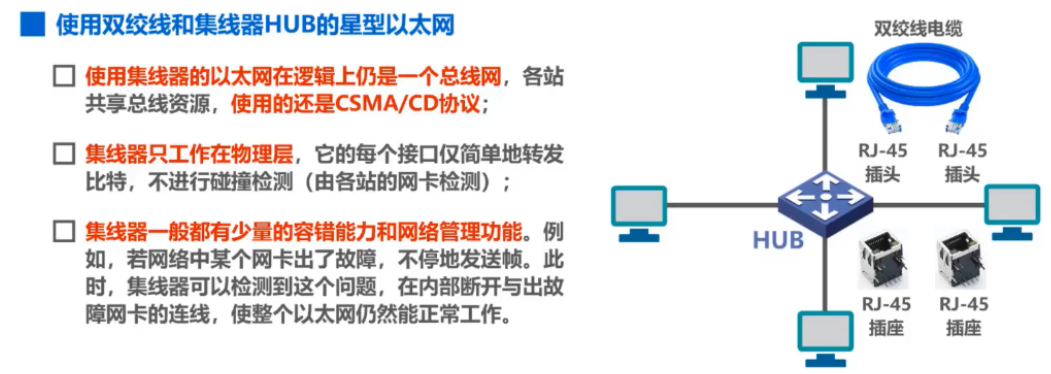 使用双绞线和集线器HUB的星型以太网

☐ 使用集线器的以太网在逻辑上仍是一个总线网，各站共享总线资源，使用的还是CSMA/CD协议；

☐ 集线器只工作在物理层，它的每个接口仅简单地转发比特，不进行碰撞检测（由各站的网卡检测）；

☐ 集线器一般都有少量的容错能力和网络管理功能。例如，若网络中某个网卡出了故障，不停地发送帧。此时，集线器可以检测到这个问题，在内部断开与出故障网卡的连线，使整个以太网仍然能正常工作。

双绞线电缆

RJ-45 插头

RJ-45 插头

HUB

RJ-45 插座

RJ-45 插座